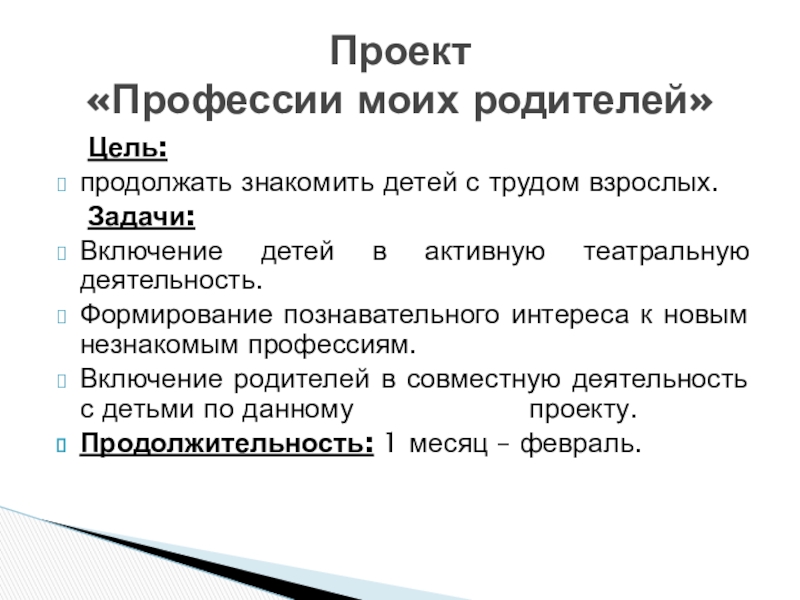 Проект
«Профессии моих родителей»

Цель:

продолжать знакомить детей с трудом взрослых.

Задачи:

Включение детей в активную театральную деятельность.

Формирование познавательного интереса к новым незнакомым профессиям.

Включение родителей в совместную деятельность с детьми по данному проекту.

Продолжительность: 1 месяц – февраль.